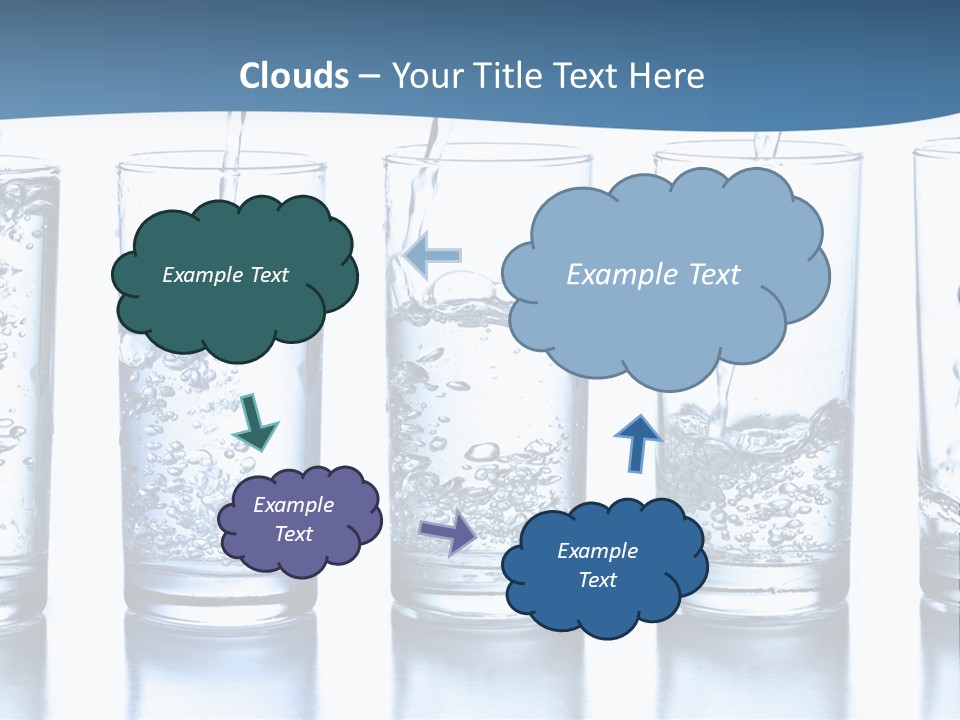 Clouds – Your Title Text Here

Example Text

Example Text

Example Text

Example Text